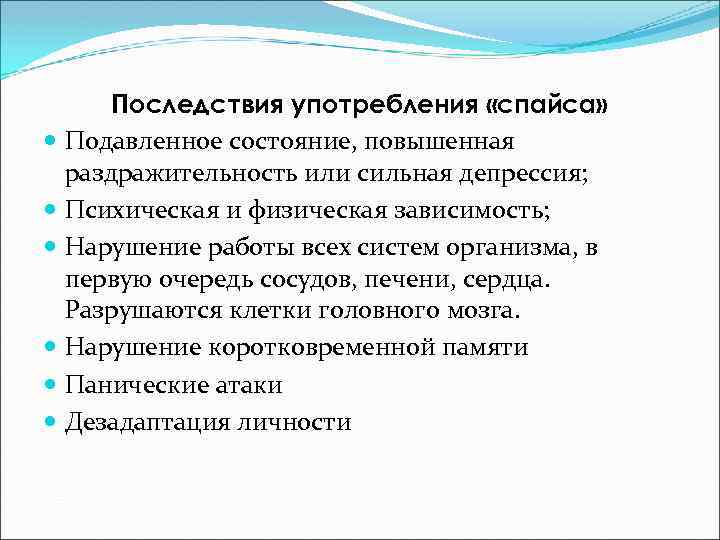 Последствия употребления «спайса»

- Подавленное состояние, повышенная раздражительность или сильная депрессия;
- Психическая и физическая зависимость;
- Нарушение работы всех систем организма, в первую очередь сосудов, печени, сердца. Разрушаются клетки головного мозга.
- Нарушение коротковременной памяти
- Панические атаки
- Дезадаптация личности